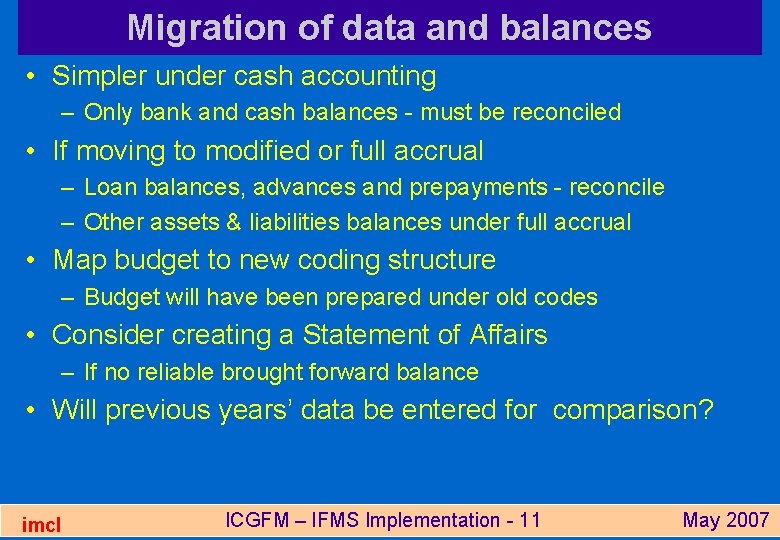 Migration of data and balances

• Simpler under cash accounting
– Only bank and cash balances - must be reconciled
• If moving to modified or full accrual
– Loan balances, advances and prepayments - reconcile
– Other assets & liabilities balances under full accrual
• Map budget to new coding structure
– Budget will have been prepared under old codes
• Consider creating a Statement of Affairs
– If no reliable brought forward balance
• Will previous years' data be entered for comparison?

imcl ICGFM – IFMS Implementation - 11 May 2007